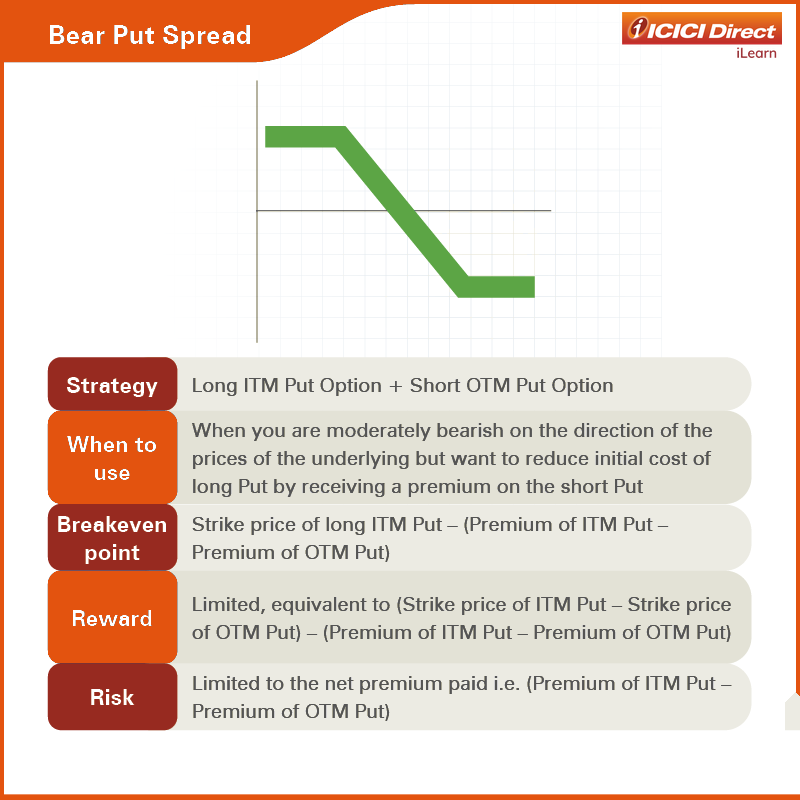 Bear Put Spread

ICICI Direct
iLearn

| Strategy | Long ITM Put Option + Short OTM Put Option |
|---|---|
| When to use | When you are moderately bearish on the direction of the prices of the underlying but want to reduce initial cost of long Put by receiving a premium on the short Put |
| Breakeven point | Strike price of long ITM Put – (Premium of ITM Put – Premium of OTM Put) |
| Reward | Limited, equivalent to (Strike price of ITM Put – Strike price of OTM Put) – (Premium of ITM Put – Premium of OTM Put) |
| Risk | Limited to the net premium paid i.e. (Premium of ITM Put – Premium of OTM Put) |